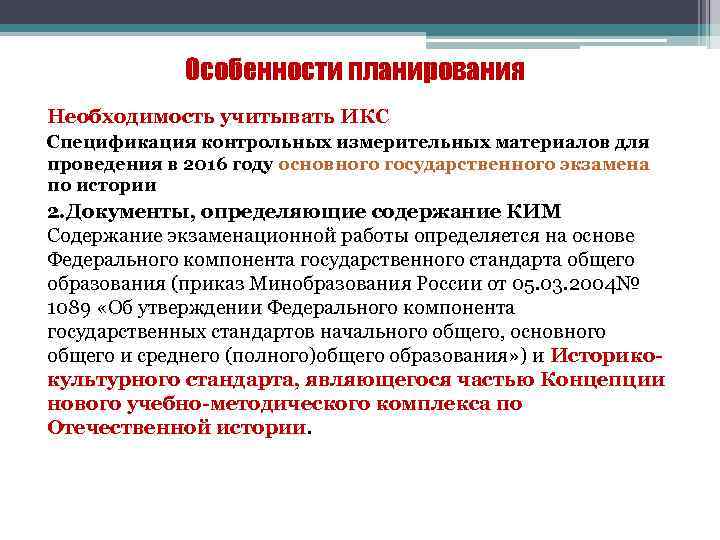 Особенности планирования

Необходимость учитывать ИКС

Спецификация контрольных измерительных материалов для проведения в 2016 году основного государственного экзамена по истории

2.Документы, определяющие содержание КИМ
Содержание экзаменационной работы определяется на основе Федерального компонента государственного стандарта общего образования (приказ Минобразования России от 05.03.2004№ 1089 «Об утверждении Федерального компонента государственных стандартов начального общего, основного общего и среднего (полного)общего образования») и Историко-культурного стандарта, являющегося частью Концепции нового учебно-методического комплекса по Отечественной истории.